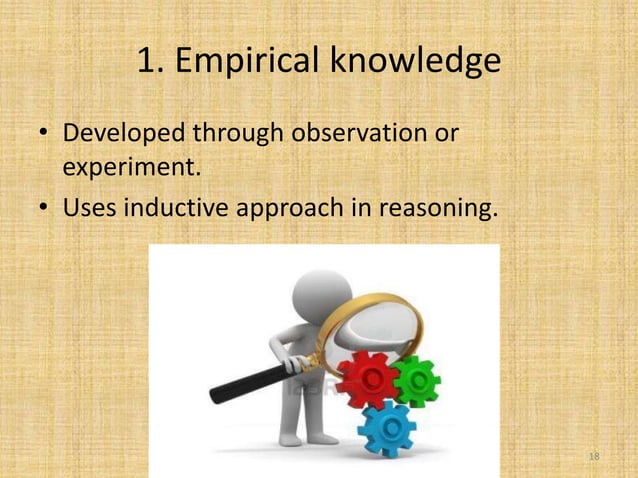 1. Empirical knowledge

• Developed through observation or experiment.
• Uses inductive approach in reasoning.

18